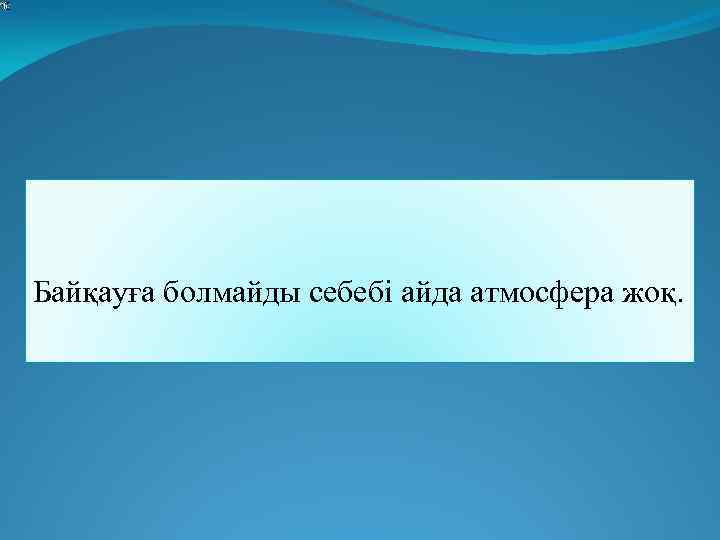 Байқауға болмайды себебі айда атмосфера жоқ.